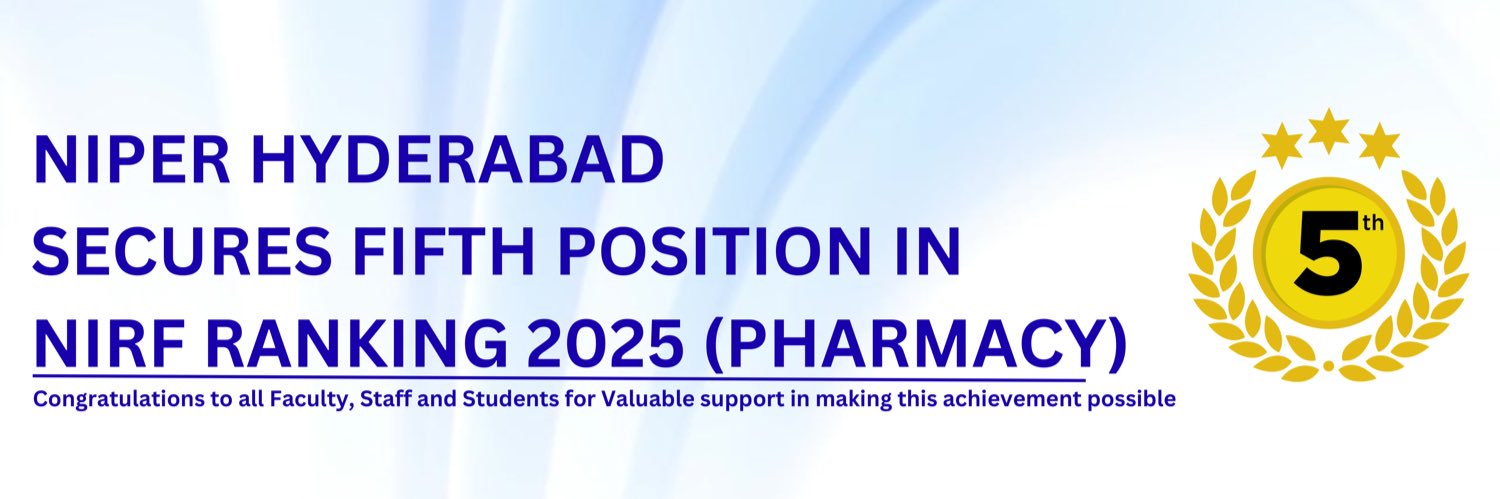 NIPER HYDERABAD
SECURES FIFTH POSITION IN
NIRF RANKING 2025 (PHARMACY)
Congratulations to all Faculty, Staff and Students for Valuable support in making this achievement possible

5th